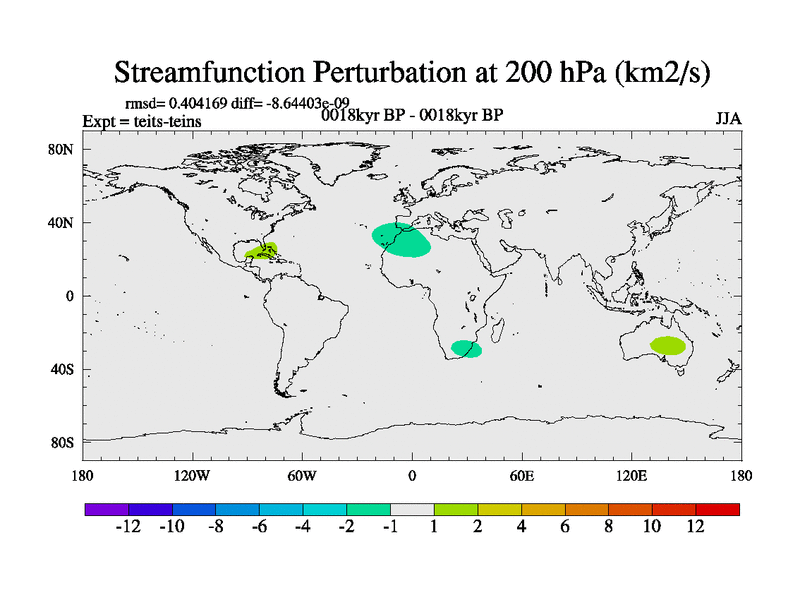 Streamfunction Perturbation at 200 hPa (km2/s)

rmsd= 0.404169 diff= -8.64403e-09
Expt = teits-teins
0018kyr BP - 0018kyr BP
JJA

80N
40N
0
40S
80S

180
120W
60W
0
60E
120E
180

-12 -10 -8 -6 -4 -2 -1 1 2 4 6 8 10 12